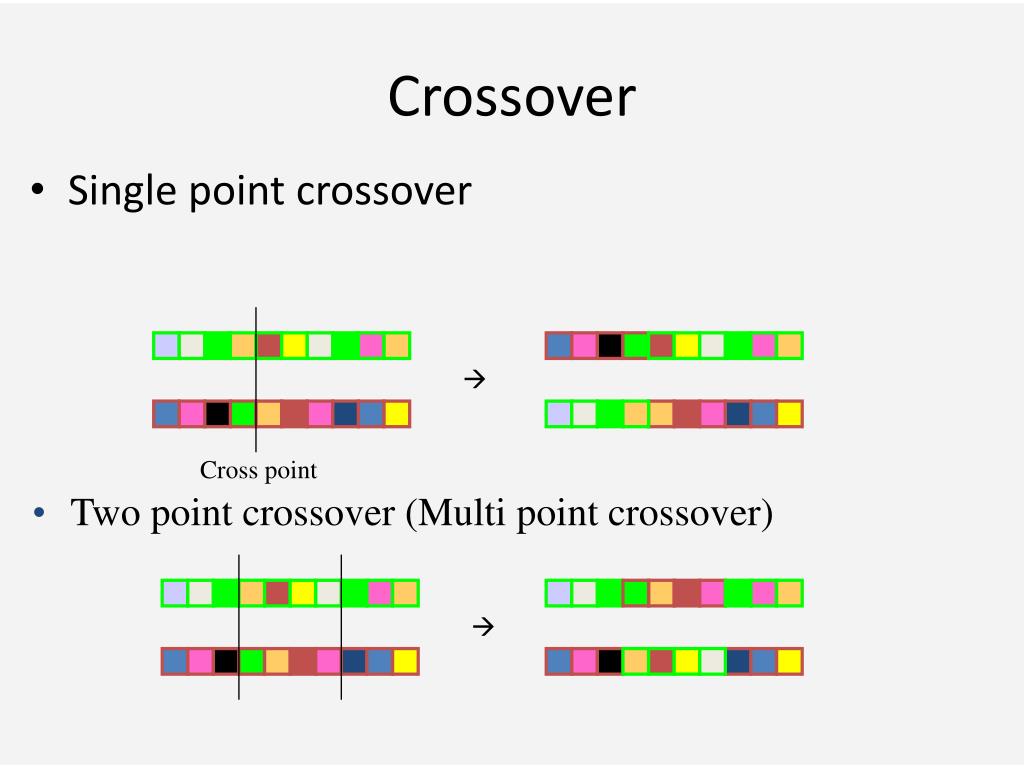 Crossover

• Single point crossover

→

Cross point

• Two point crossover (Multi point crossover)

→